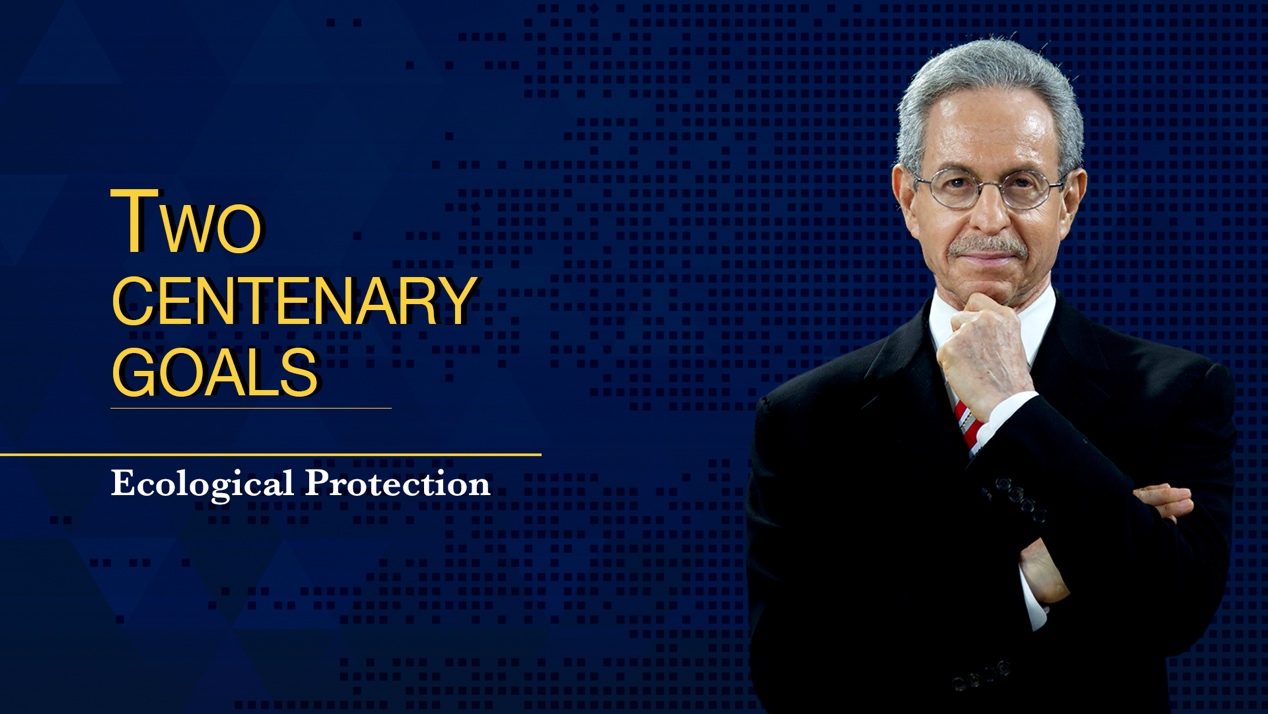 TWO
CENTENARY
GOALS

Ecological Protection